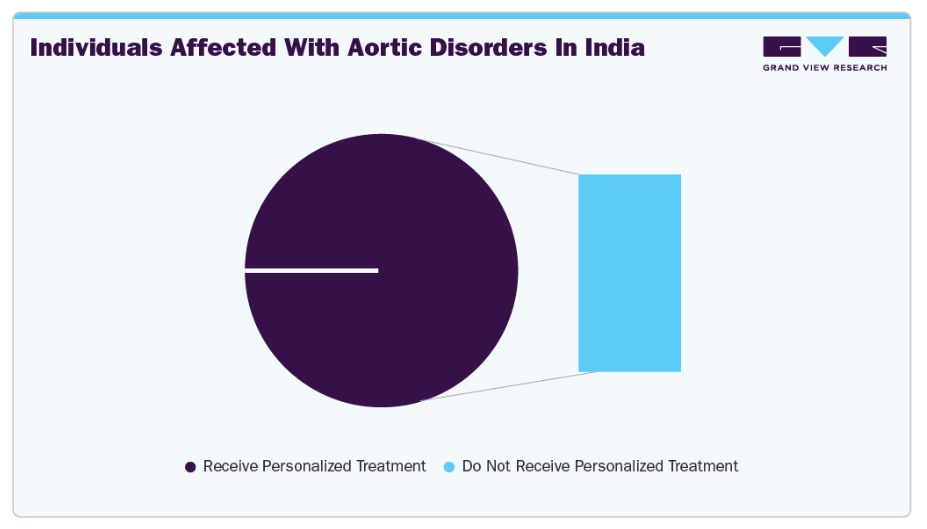 Individuals Affected With Aortic Disorders In India

GRAND VIEW RESEARCH

Receive Personalized Treatment
Do Not Receive Personalized Treatment